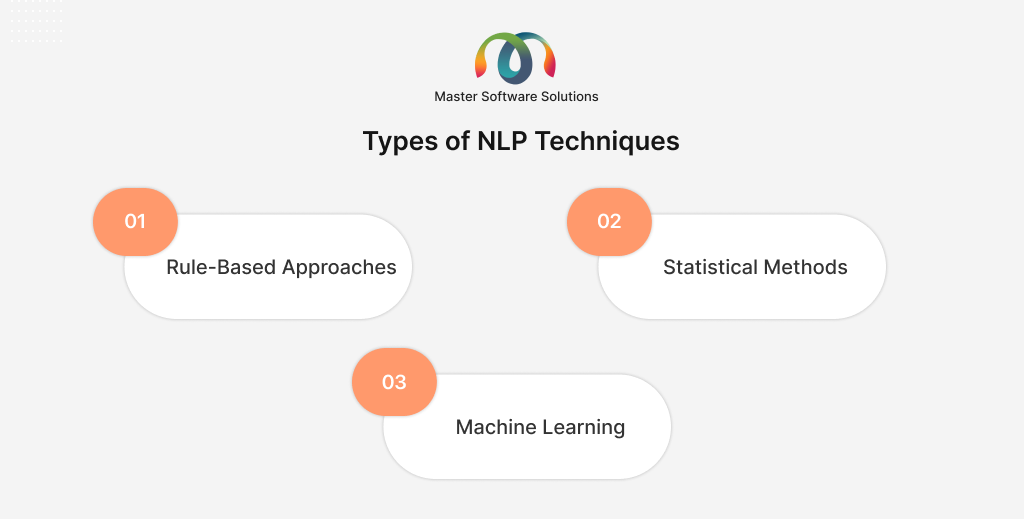 Master Software Solutions

Types of NLP Techniques

01

Rule-Based Approaches

02

Statistical Methods

03

Machine Learning